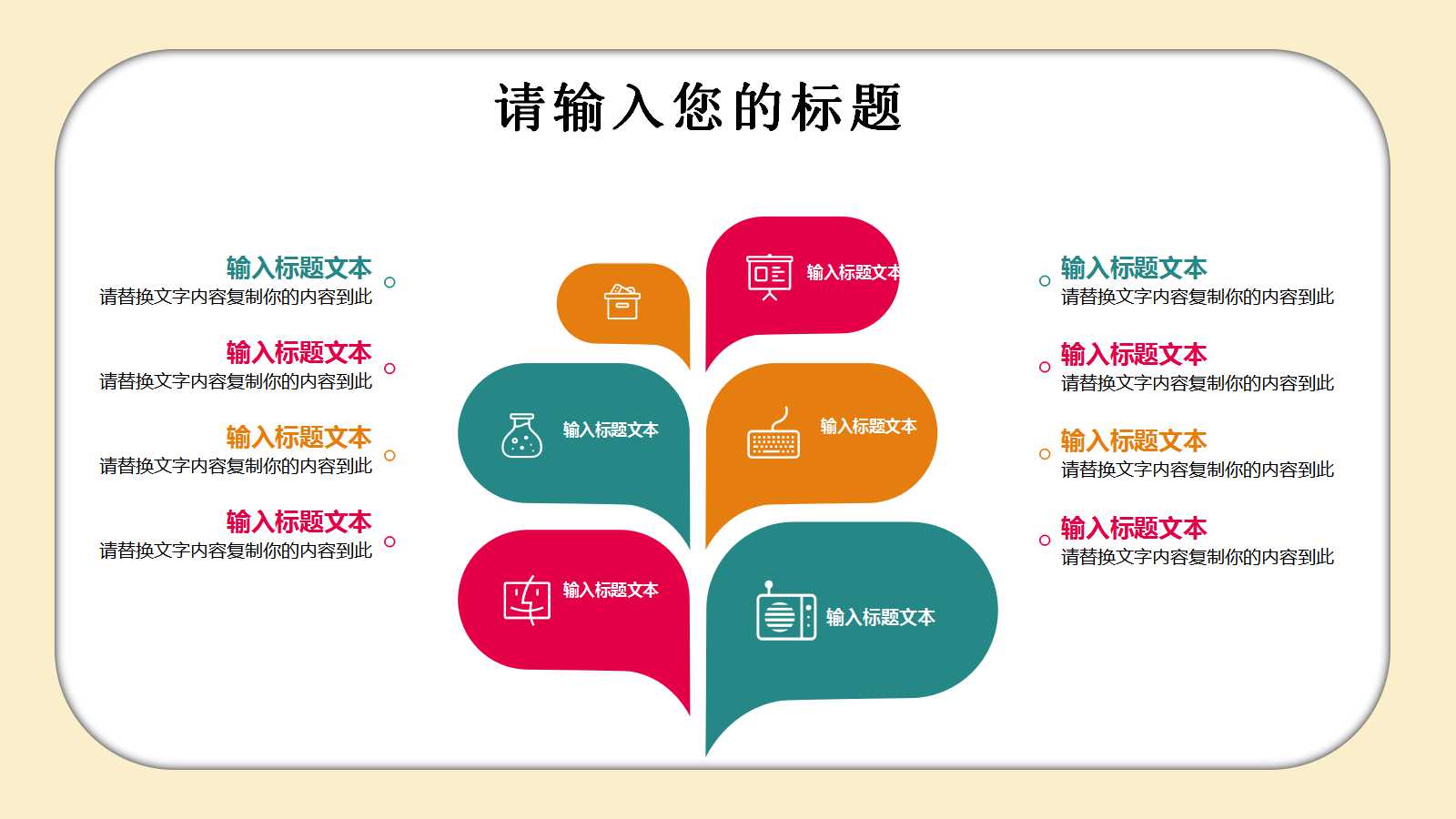 请输入您的标题

输入标题文本
请替换文字内容复制你的内容到此

输入标题文本
请替换文字内容复制你的内容到此

输入标题文本
请替换文字内容复制你的内容到此

输入标题文本
请替换文字内容复制你的内容到此

输入标题文本

输入标题文本

输入标题文本

输入标题文本

输入标题文本

输入标题文本
请替换文字内容复制你的内容到此

输入标题文本
请替换文字内容复制你的内容到此

输入标题文本
请替换文字内容复制你的内容到此

输入标题文本
请替换文字内容复制你的内容到此